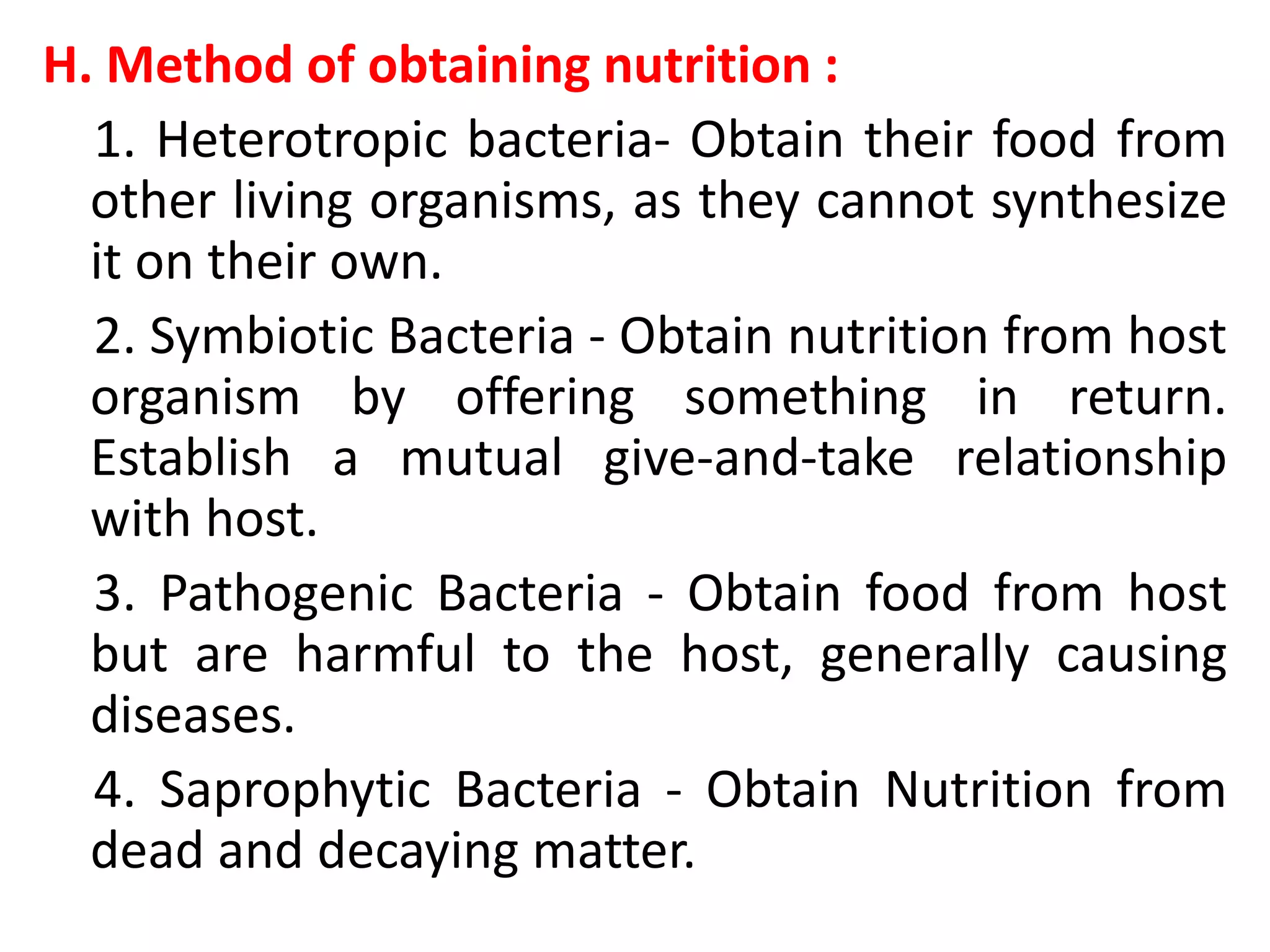 H. Method of obtaining nutrition :

1. Heterotropic bacteria- Obtain their food from other living organisms, as they cannot synthesize it on their own.

2. Symbiotic Bacteria - Obtain nutrition from host organism by offering something in return. Establish a mutual give-and-take relationship with host.

3. Pathogenic Bacteria - Obtain food from host but are harmful to the host, generally causing diseases.

4. Saprophytic Bacteria - Obtain Nutrition from dead and decaying matter.